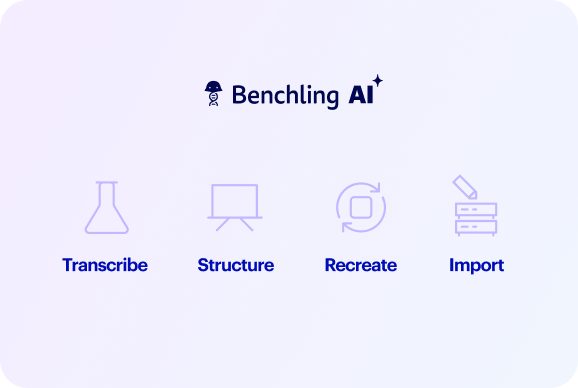 Benchling AI

Transcribe

Structure

Recreate

Import